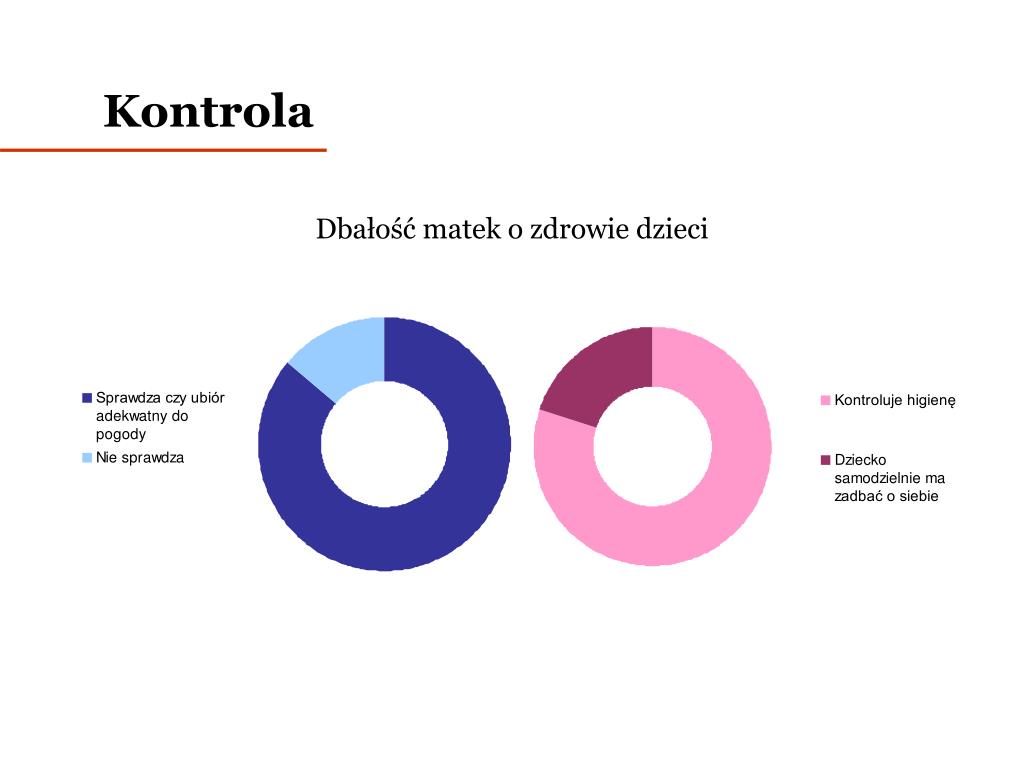 Kontrola

Dbałość matek o zdrowie dzieci

Sprawdza czy ubiór adekwatny do pogody

Nie sprawdza

Kontroluje higienę

Dziecko samodzielnie ma zadbać o siebie